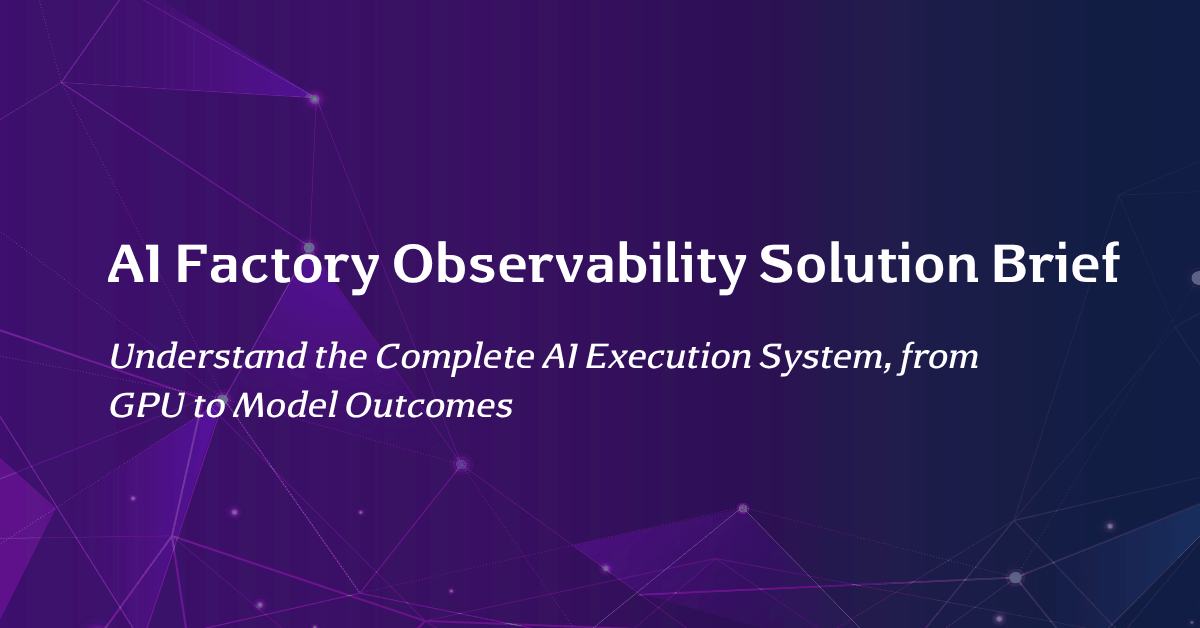 AI Factory Observability Solution Brief

Understand the Complete AI Execution System, from GPU to Model Outcomes